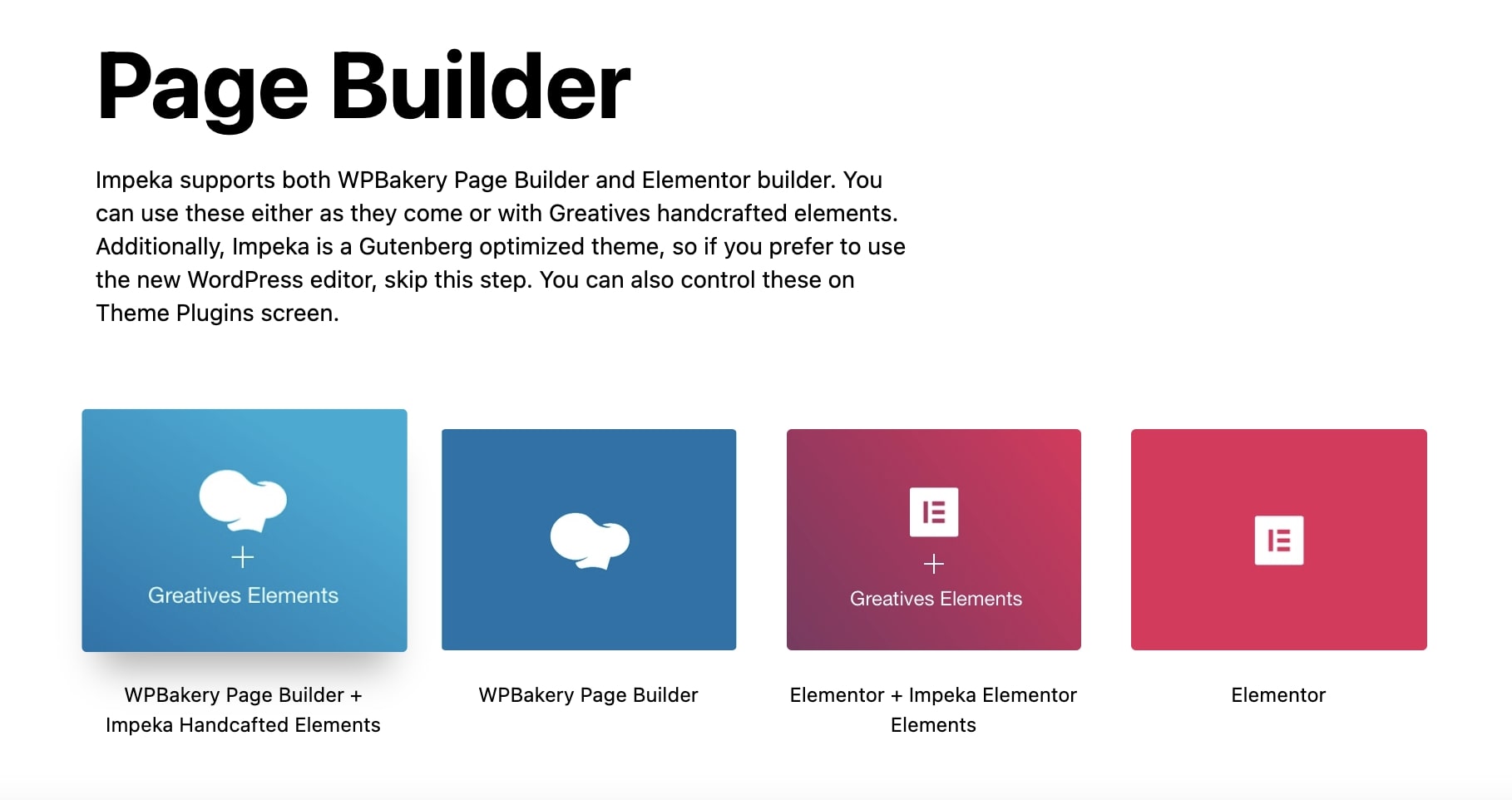 Page Builder

Impeka supports both WPBakery Page Builder and Elementor builder. You can use these either as they come or with Greatives handcrafted elements. Additionally, Impeka is a Gutenberg optimized theme, so if you prefer to use the new WordPress editor, skip this step. You can also control these on Theme Plugins screen.

+
Greatives Elements

WPBakery Page Builder + Impeka Handcafted Elements

WPBakery Page Builder

+
Greatives Elements

Elementor + Impeka Elementor Elements

Elementor